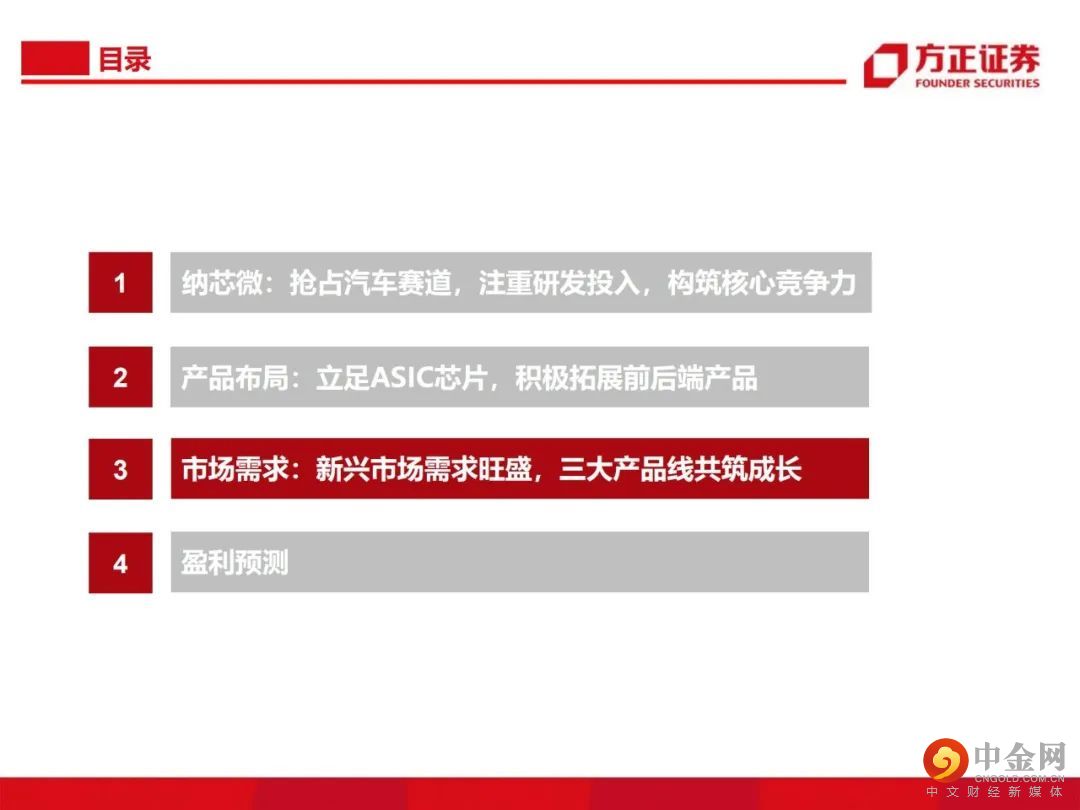 目录

方正证券
FOUNDER SECURITIES

1 纳芯微：抢占汽车赛道，注重研发投入，构筑核心竞争力

2 产品布局：立足ASIC芯片，积极拓展前后端产品

3 市场需求：新兴市场需求旺盛，三大产品线共筑成长

4 盈利预测

中金网
CNGOLD.COM.CN
中文财经新媒体